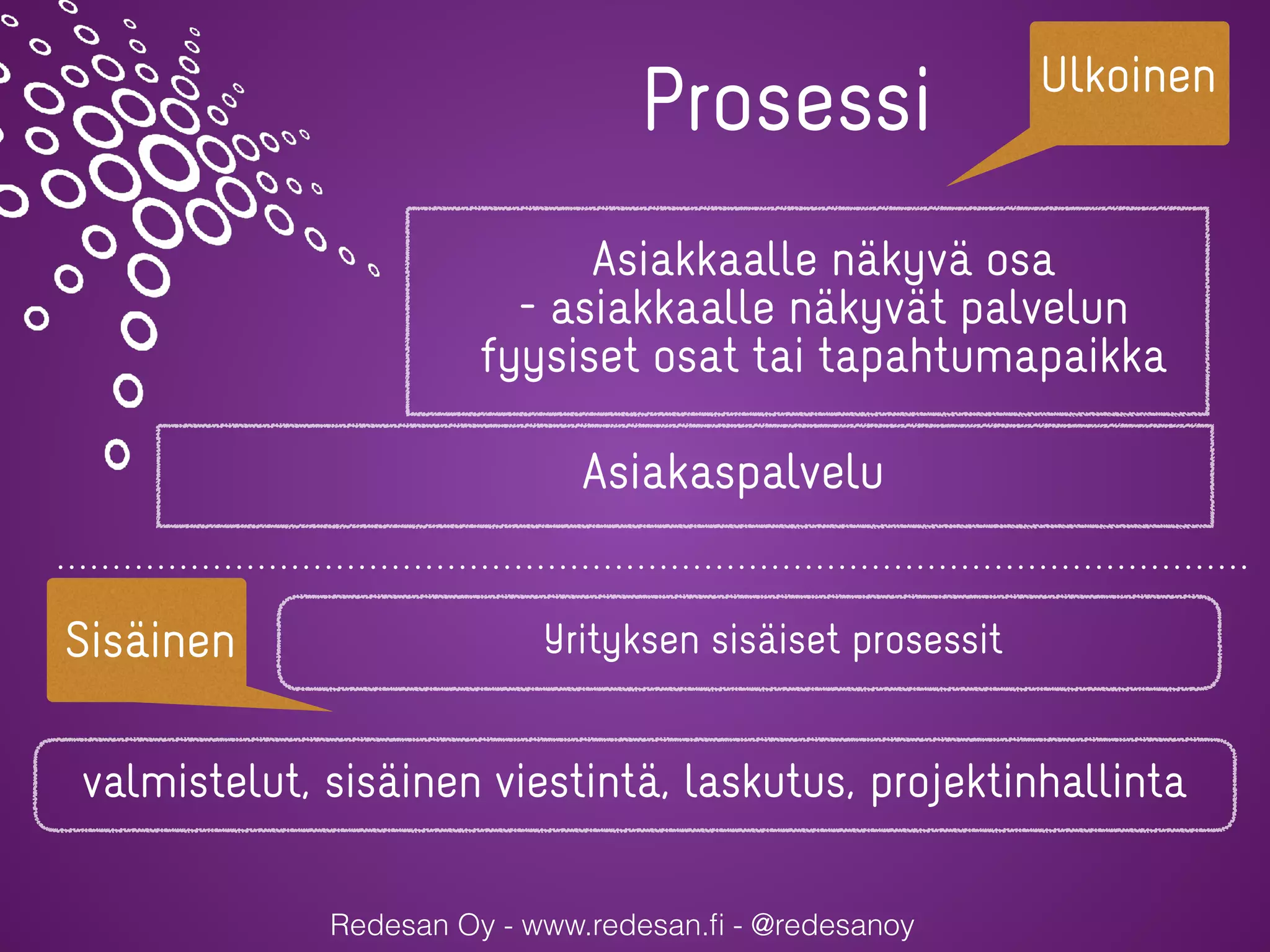 Prosessi

Ulkoinen

Asiakkaalle näkyvä osa
- asiakkaalle näkyvät palvelun fyysiset osat tai tapahtumapaikka

Asiakaspalvelu

Sisäinen

Yrityksen sisäiset prosessit

valmistelut, sisäinen viestintä, laskutus, projektinhallinta

Redesan Oy - www.redesan.fi - @redesanoy